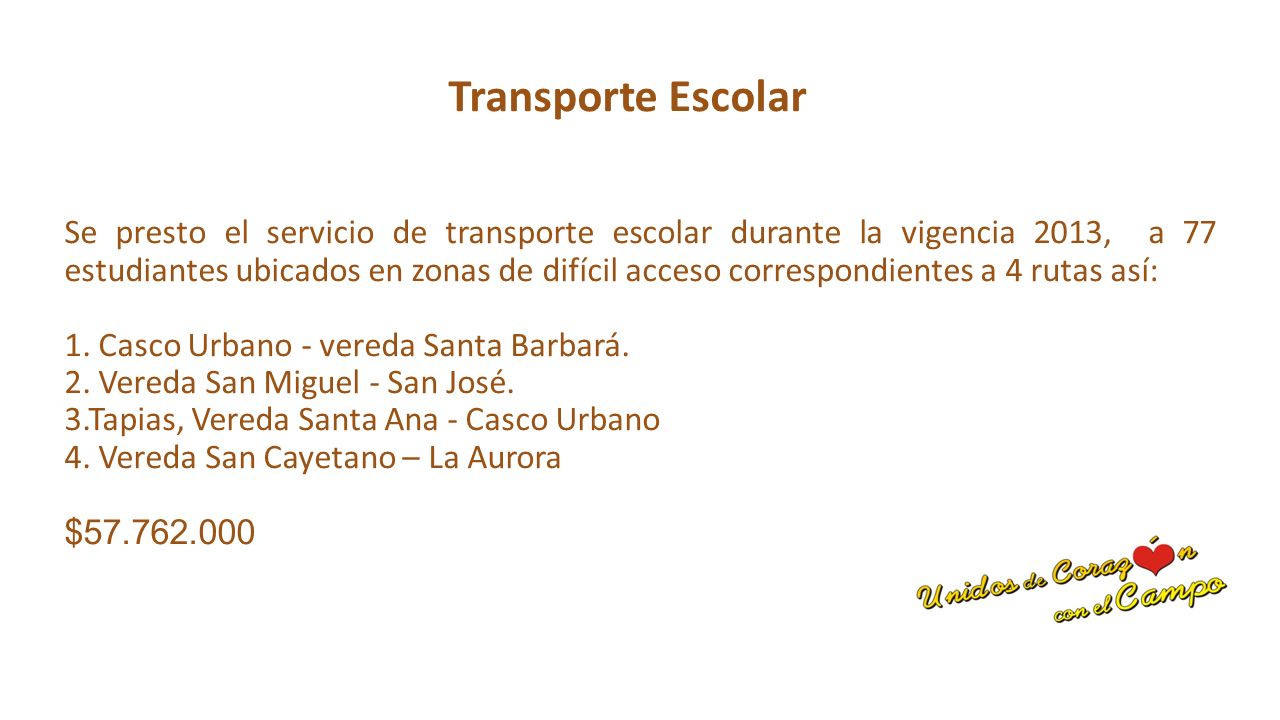 Transporte Escolar

Se presto el servicio de transporte escolar durante la vigencia 2013, a 77 estudiantes ubicados en zonas de difícil acceso correspondientes a 4 rutas así:

1. Casco Urbano - vereda Santa Barbará.
2. Vereda San Miguel - San José.
3.Tapias, Vereda Santa Ana - Casco Urbano
4. Vereda San Cayetano – La Aurora

$57.762.000

Unidos de Corazón con el Campo